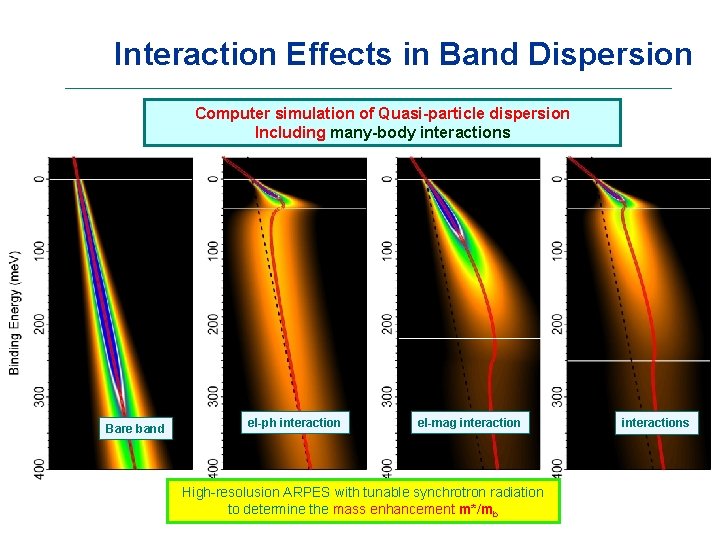 Interaction Effects in Band Dispersion

Computer simulation of Quasi-particle dispersion
Including many-body interactions

Binding Energy (meV)

0
100
200
300
400

Bare band

0
100
200
300
400

el-ph interaction

0
100
200
300
400

el-mag interaction

0
100
200
300
400

interactions

High-resolusion ARPES with tunable synchrotron radiation
to determine the mass enhancement $m^*/m_b$